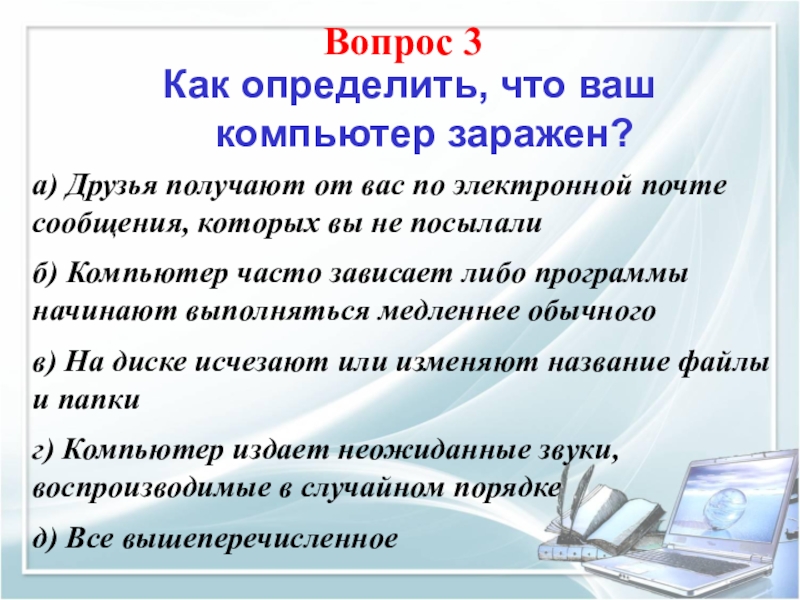 Вопрос 3
Как определить, что ваш компьютер заражен?

а) Друзья получают от вас по электронной почте сообщения, которых вы не посылали

б) Компьютер часто зависает либо программы начинают выполняться медленнее обычного

в) На диске исчезают или изменяют название файлы и папки

г) Компьютер издает неожиданные звуки, воспроизводимые в случайном порядке

д) Все вышеперечисленное